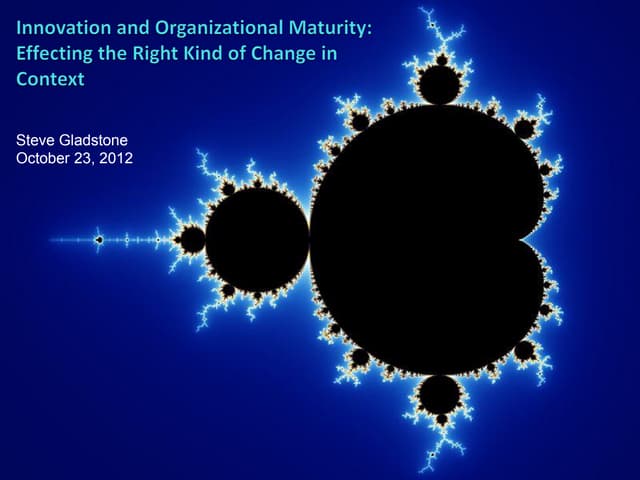 Innovation and Organizational Maturity: Effecting the Right Kind of Change in Context

Steve Gladstone
October 23, 2012